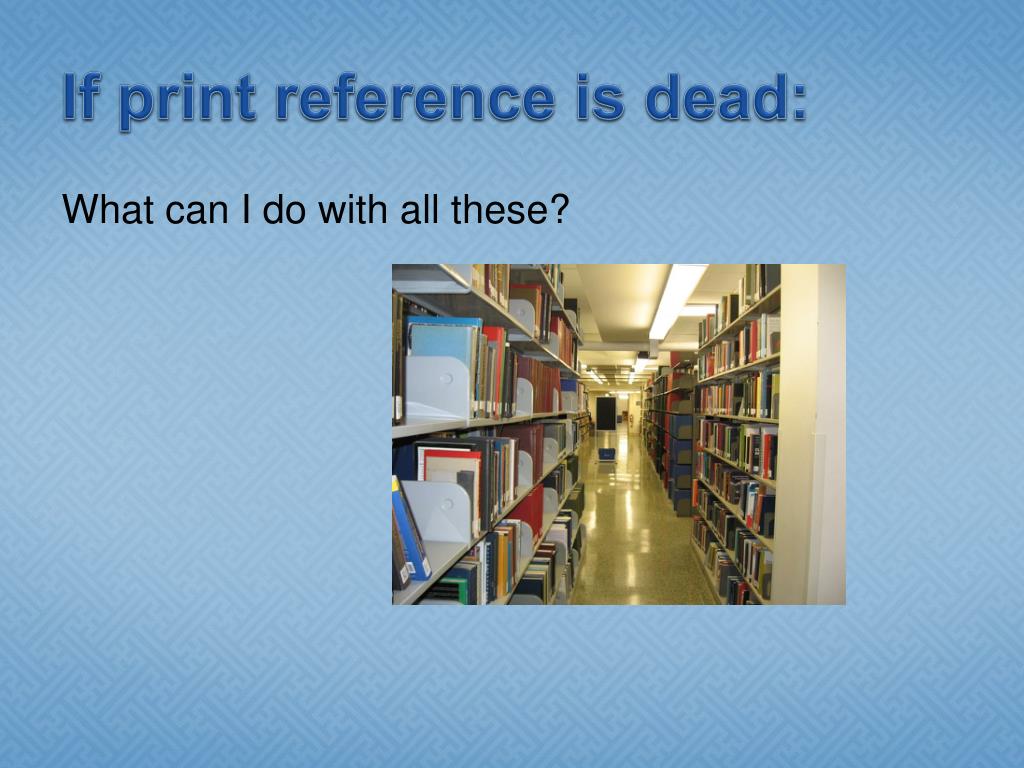 If print reference is dead:

What can I do with all these?